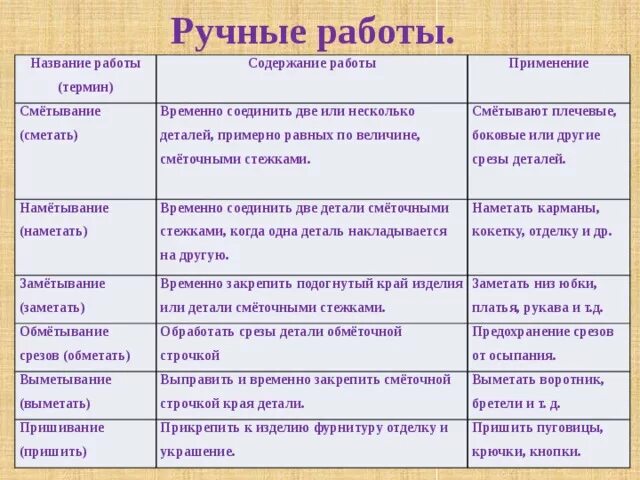 Ручные работы.

| Название работы (термин) | Содержание работы | Применение |
|---|---|---|
| Смётывание (сметать) | Временно соединить две или несколько деталей, примерно равных по величине, смёточными стежками. | Смётывают плечевые, боковые или другие срезы деталей. |
| Намётывание (наметать) | Временно соединить две детали смёточными стежками, когда одна деталь накладывается на другую. | Наметать карманы, кокетку, отделку и др. |
| Замётывание (заметать) | Временно закрепить подогнутый край изделия или детали смёточными стежками. | Заметать низ юбки, платья, рукава и т.д. |
| Обмётывание срезов (обметать) | Обработать срезы детали обмёточной строчкой | Предохранение срезов от осыпания. |
| Выметывание (выметать) | Выправить и временно закрепить смёточной строчкой края детали. | Выметать воротник, бретели и т. д. |
| Пришивание (пришить) | Прикрепить к изделию фурнитуру отделку и украшение. | Пришить пуговицы, крючки, кнопки. |